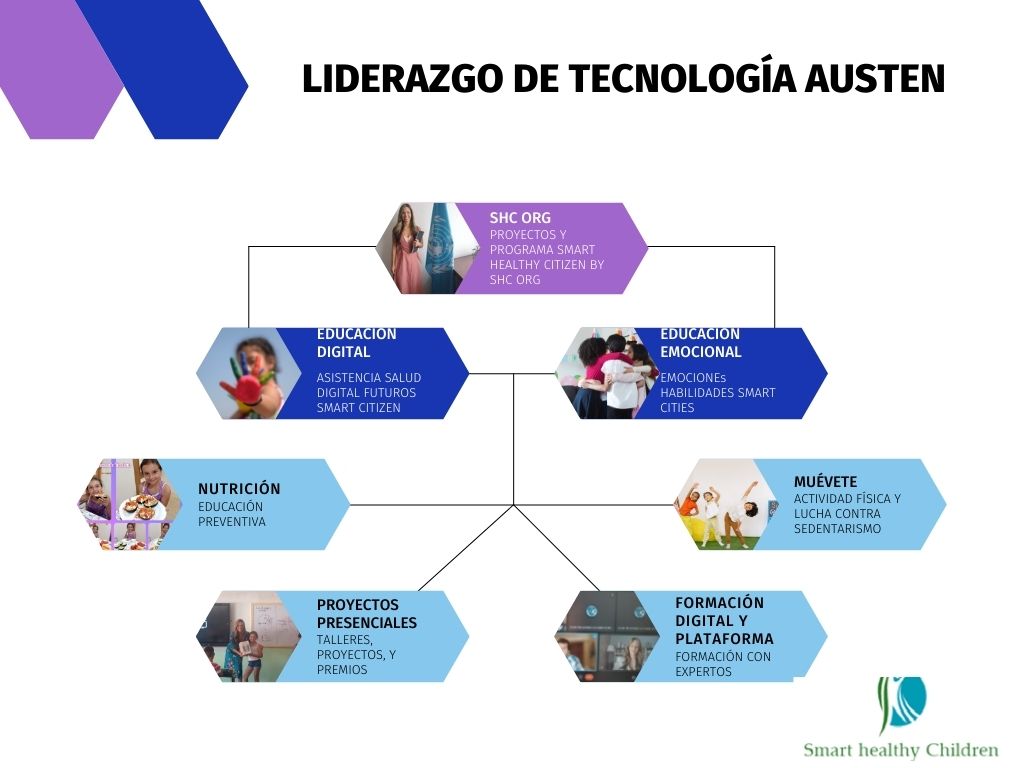 LIDERAZGO DE TECNOLOGÍA AUSTEN

SHC ORG
PROYECTOS Y PROGRAMA SMART HEALTHY CITIZEN BY SHC ORG

EDUCACIÓN DIGITAL
ASISTENCIA SALUD DIGITAL FUTUROS SMART CITIZEN

EDUCACIÓN EMOCIONAL
EMOCIONEs HABILIDADES SMART CITIES

NUTRICIÓN
EDUCACIÓN PREVENTIVA

MUÉVETE
ACTIVIDAD FÍSICA Y LUCHA CONTRA SEDENTARISMO

PROYECTOS PRESENCIALES
TALLERES, PROYECTOS, Y PREMIOS

FORMACIÓN DIGITAL Y PLATAFORMA
FORMACIÓN CON EXPERTOS

Smart healthy Children